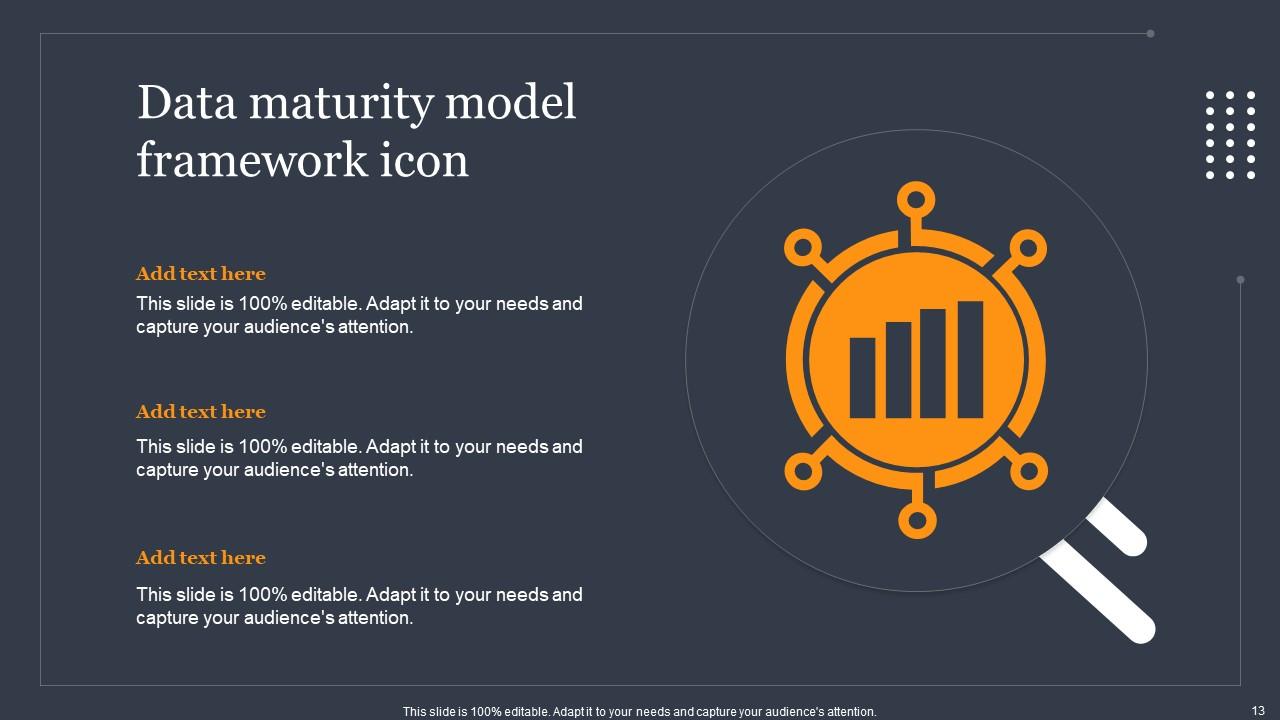 Data maturity model framework icon

Add text here

This slide is 100% editable. Adapt it to your needs and capture your audience's attention.

Add text here

This slide is 100% editable. Adapt it to your needs and capture your audience's attention.

Add text here

This slide is 100% editable. Adapt it to your needs and capture your audience's attention.

This slide is 100% editable. Adapt it to your needs and capture your audience's attention.

13